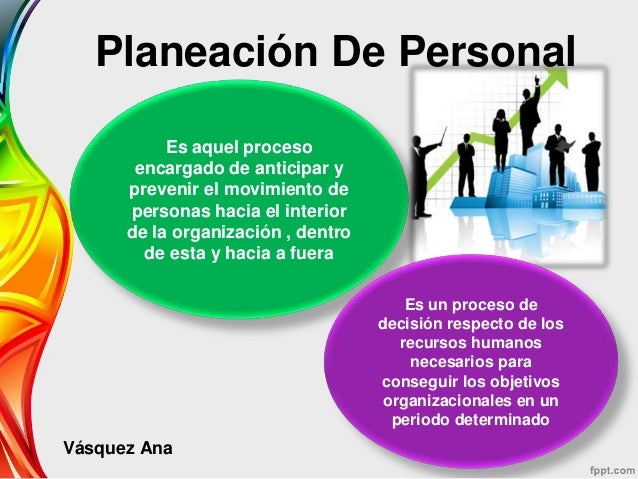 Planeación De Personal

Es aquel proceso encargado de anticipar y prevenir el movimiento de personas hacia el interior de la organización , dentro de esta y hacia a fuera

Es un proceso de decisión respecto de los recursos humanos necesarios para conseguir los objetivos organizacionales en un periodo determinado

Vásquez Ana

fppt.com